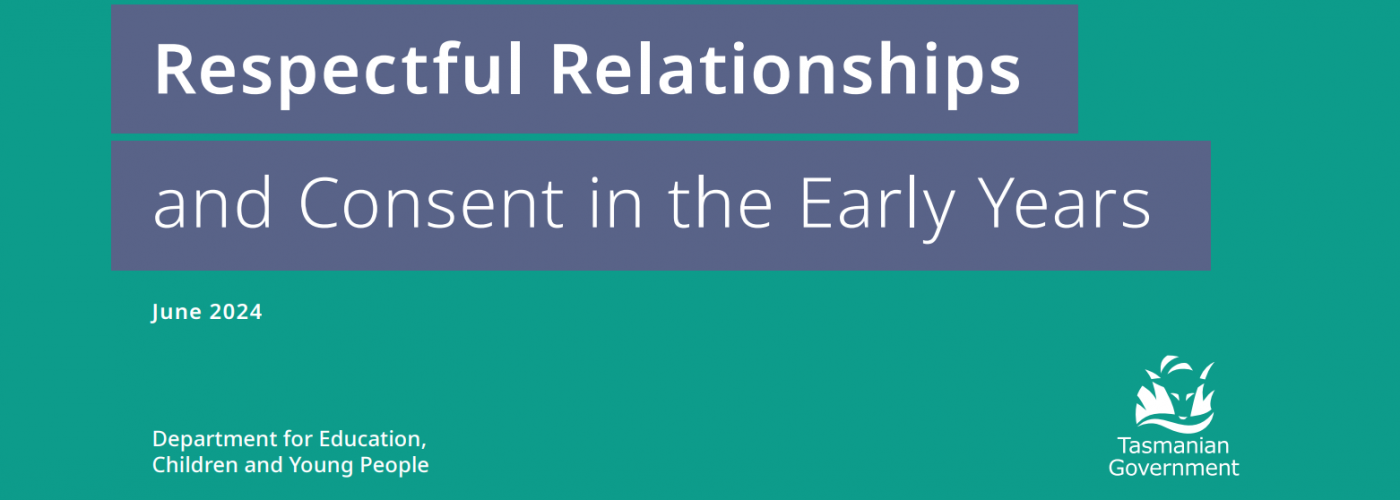 Respectful Relationships

and Consent in the Early Years

June 2024

Department for Education, Children and Young People

Tasmanian Government